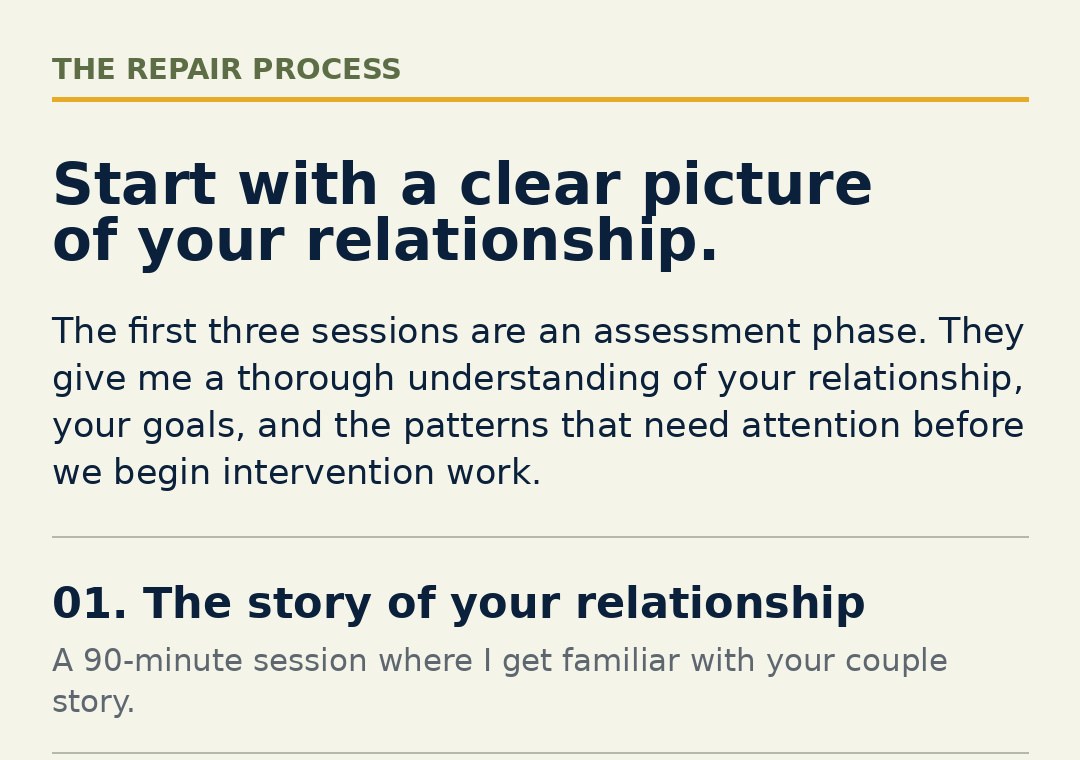 THE REPAIR PROCESS

Start with a clear picture of your relationship.

The first three sessions are an assessment phase. They give me a thorough understanding of your relationship, your goals, and the patterns that need attention before we begin intervention work.

01. The story of your relationship

A 90-minute session where I get familiar with your couple story.